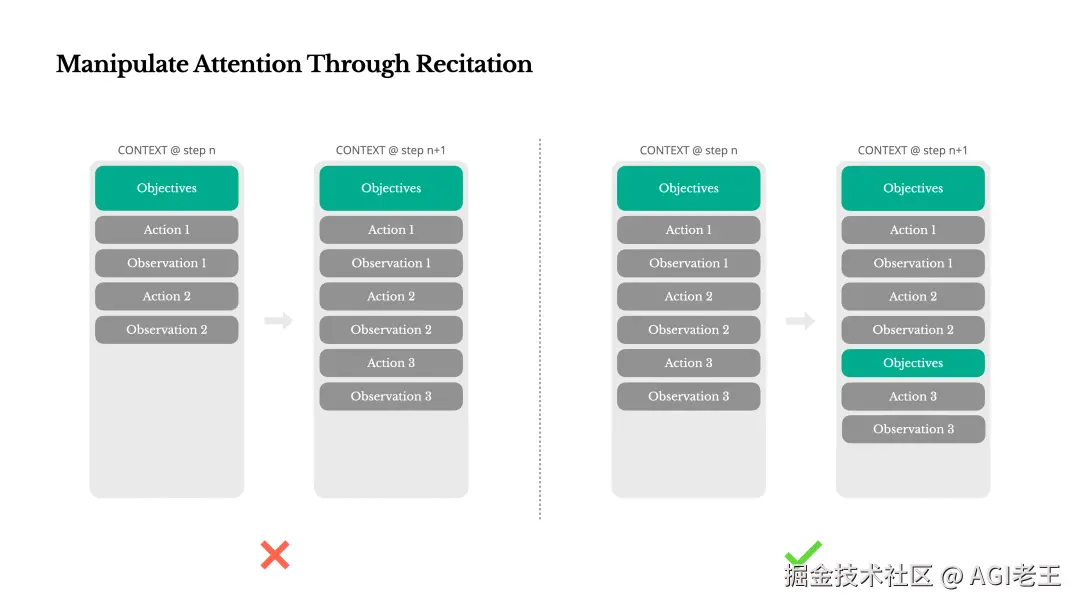 Manipulate Attention Through Recitation

CONTEXT @ step n

Objectives
Action 1
Observation 1
Action 2
Observation 2

CONTEXT @ step n+1

Objectives
Action 1
Observation 1
Action 2
Observation 2
Action 3
Observation 3

CONTEXT @ step n

Objectives
Action 1
Observation 1
Action 2
Observation 2
Action 3
Observation 3

CONTEXT @ step n+1

Objectives
Action 1
Observation 1
Action 2
Observation 2
Objectives
Action 3
Observation 3

掘金技术社区 @ AGI老王